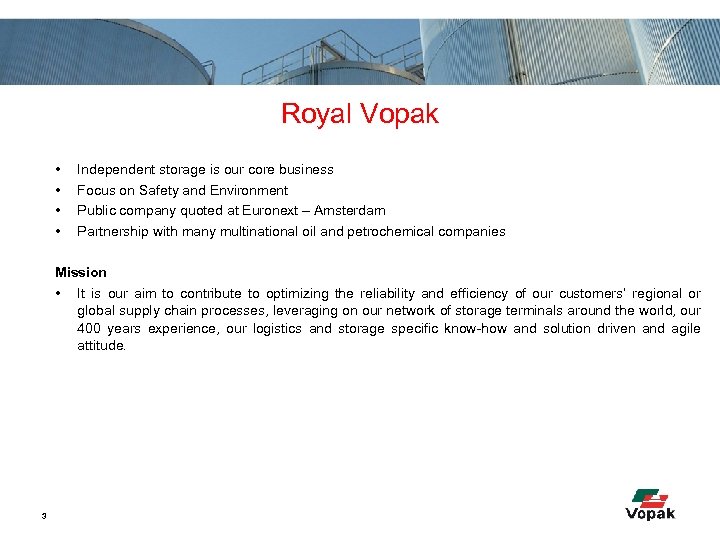 Royal Vopak

• Independent storage is our core business
• Focus on Safety and Environment
• Public company quoted at Euronext – Amsterdam
• Partnership with many multinational oil and petrochemical companies

Mission
• It is our aim to contribute to optimizing the reliability and efficiency of our customers' regional or global supply chain processes, leveraging on our network of storage terminals around the world, our 400 years experience, our logistics and storage specific know-how and solution driven and agile attitude.

3

Vopak